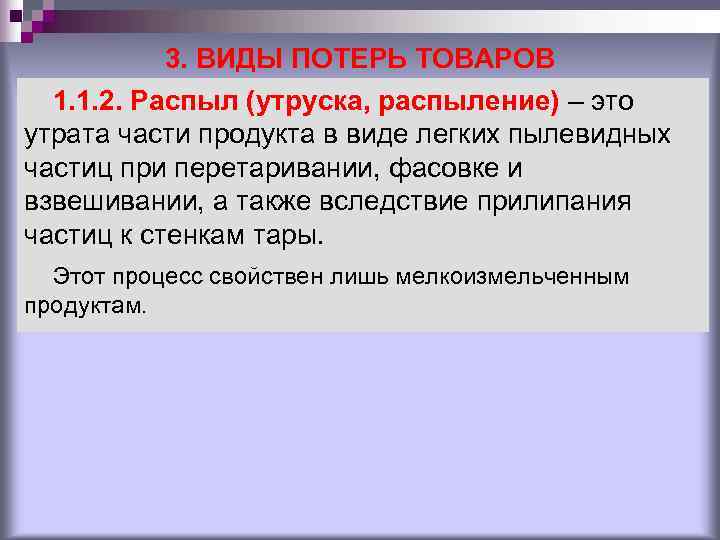 3. ВИДЫ ПОТЕРЬ ТОВАРОВ

1.1.2. Распыл (утруска, распыление) – это утрата части продукта в виде легких пылевидных частиц при перетаривании, фасовке и взвешивании, а также вследствие прилипания частиц к стенкам тары.

Этот процесс свойствен лишь мелкоизмельченным продуктам.